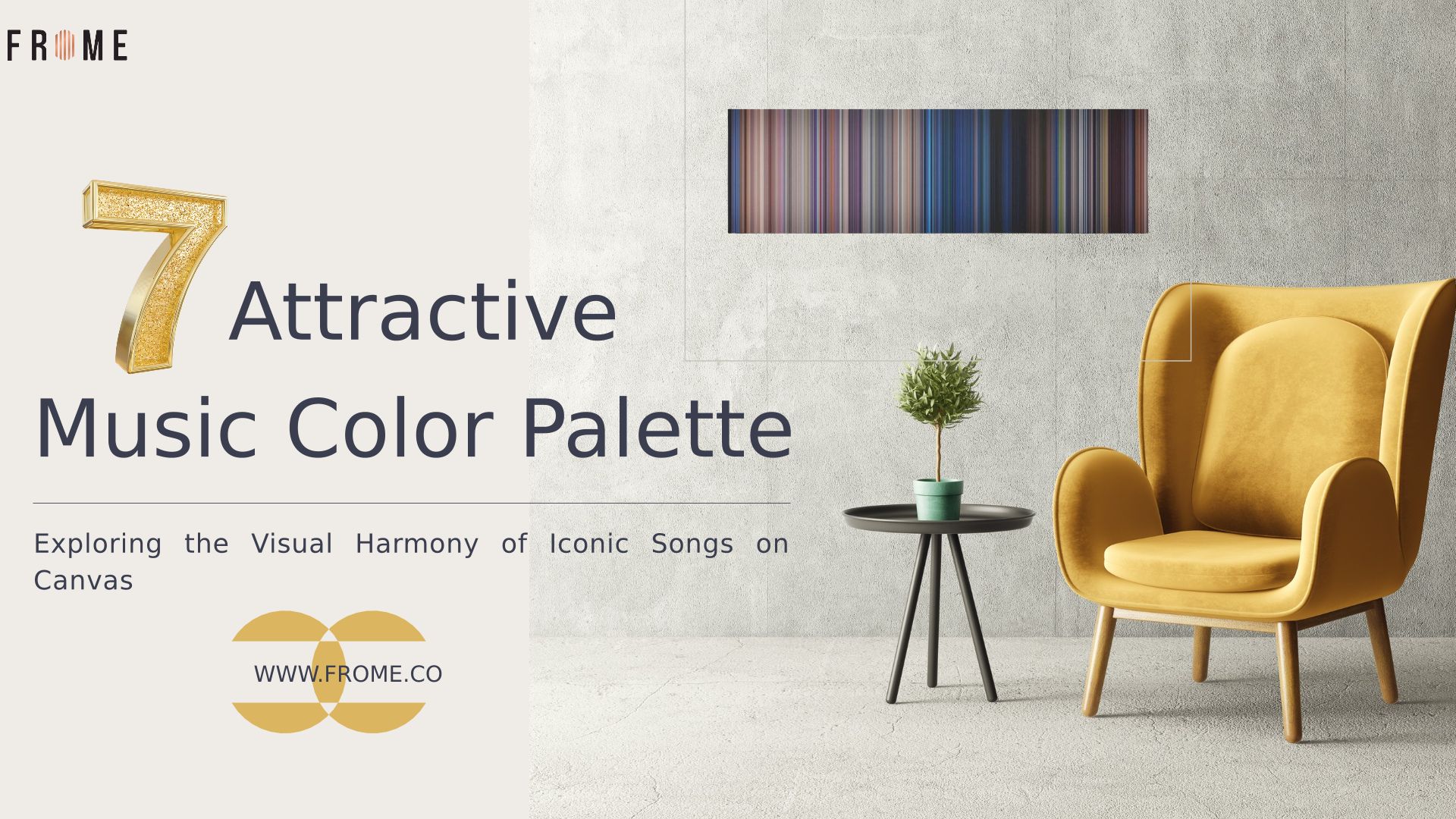 FROME

7 Attractive Music Color Palette

Exploring the Visual Harmony of Iconic Songs on Canvas

WWW.FROME.CO